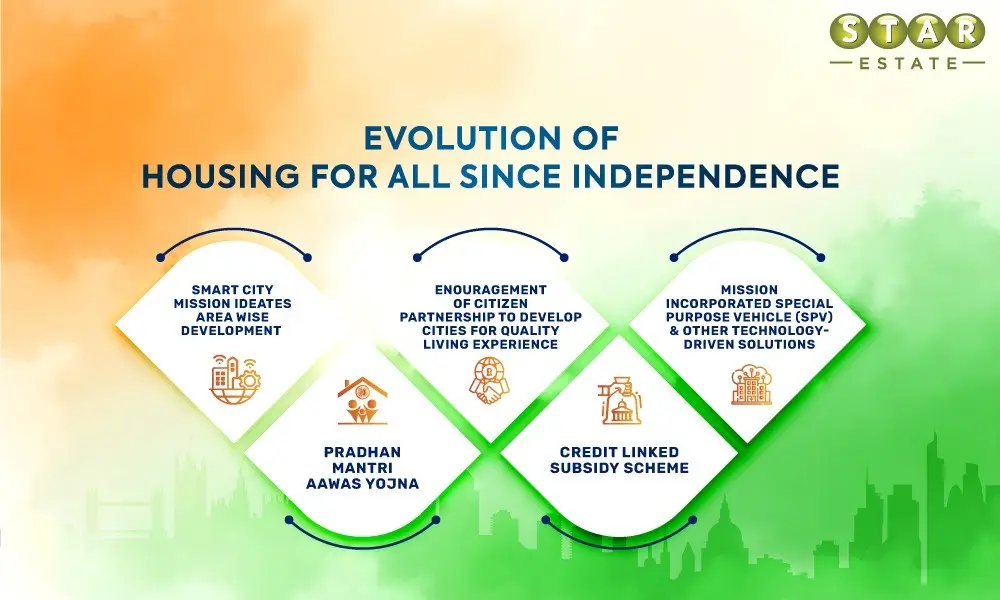 STAR
ESTATE

EVOLUTION OF
HOUSING FOR ALL SINCE INDEPENDENCE

SMART CITY MISSION IDEATES AREA WISE DEVELOPMENT

PRADHAN MANTRI AAWAS YOJNA

ENOURAGEMENT OF CITIZEN PARTNERSHIP TO DEVELOP CITIES FOR QUALITY LIVING EXPERIENCE

CREDIT LINKED SUBSIDY SCHEME

MISSION INCORPORATED SPECIAL PURPOSE VEHICLE (SPV) & OTHER TECHNOLOGY-DRIVEN SOLUTIONS